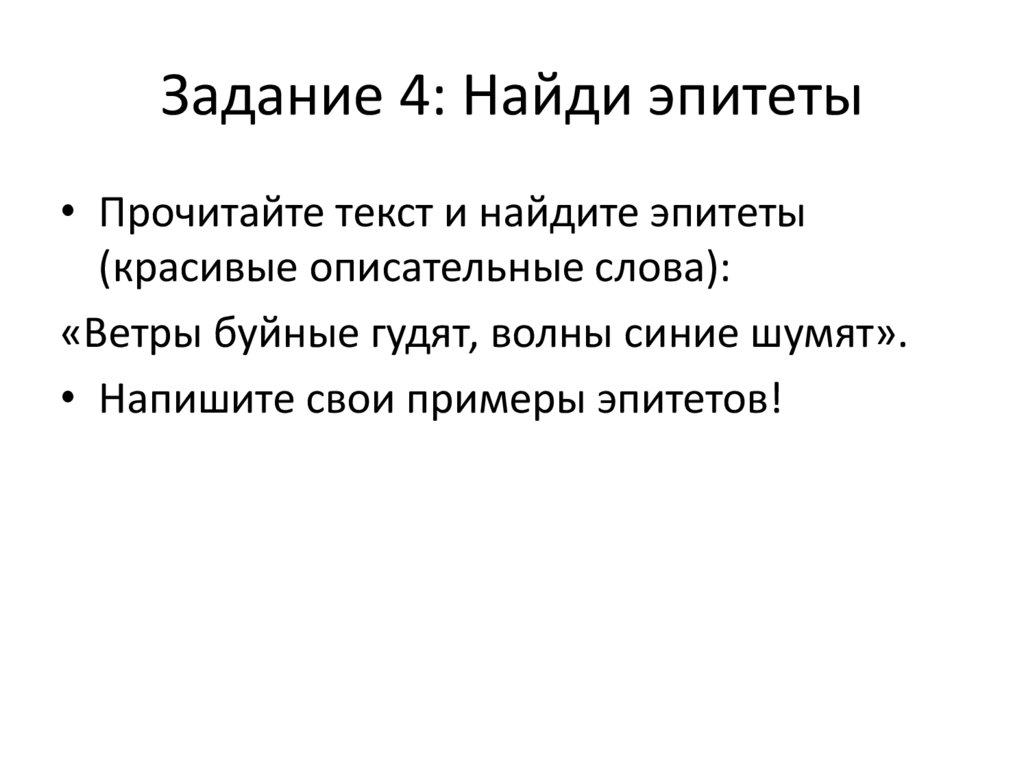 Задание 4: Найди эпитеты

• Прочитайте текст и найдите эпитеты (красивые описательные слова):

«Ветры буйные гудят, волны синие шумят».

• Напишите свои примеры эпитетов!